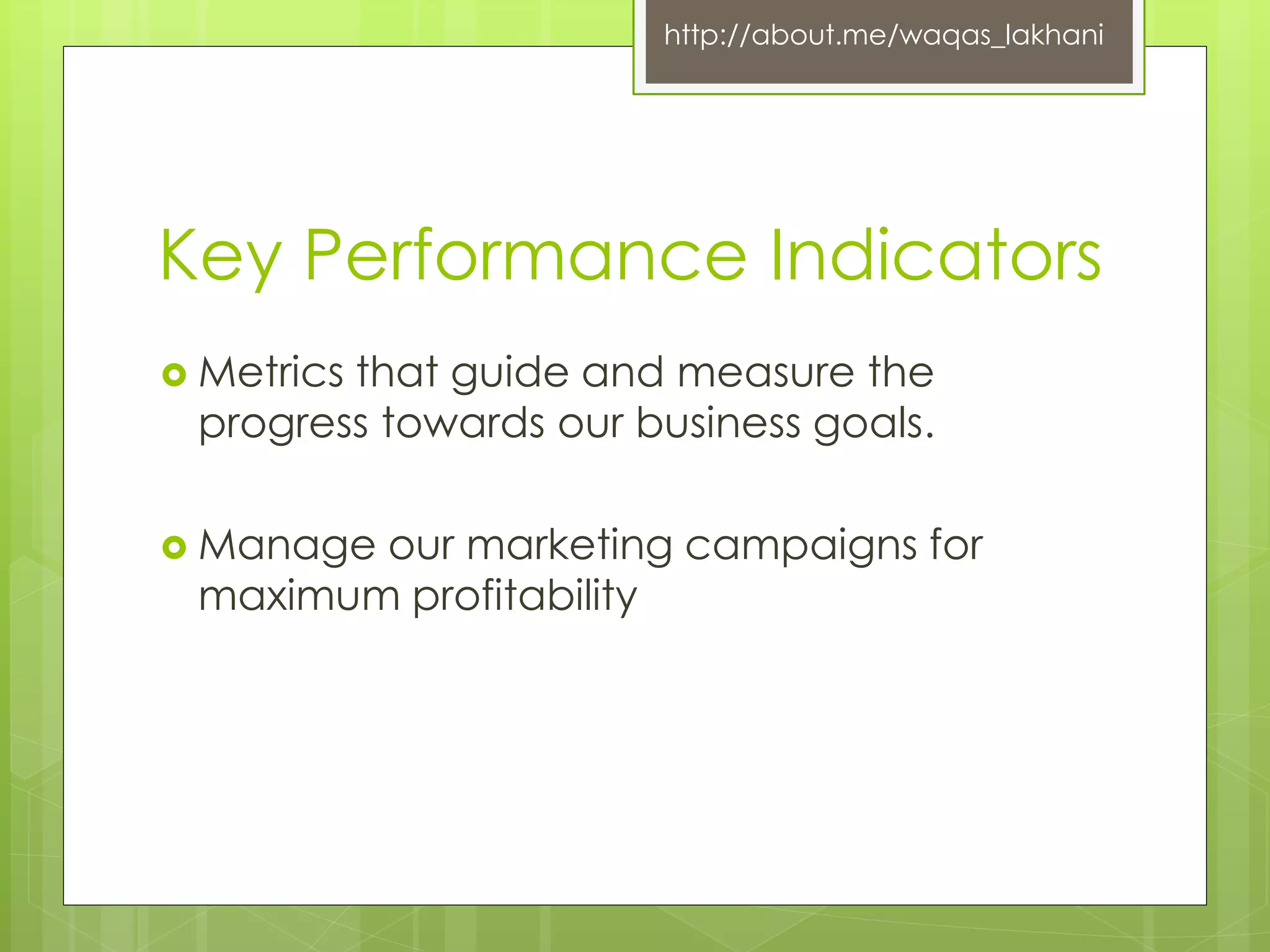 http://about.me/waqas_lakhani

Key Performance Indicators

Metrics that guide and measure the progress towards our business goals.

Manage our marketing campaigns for maximum profitability